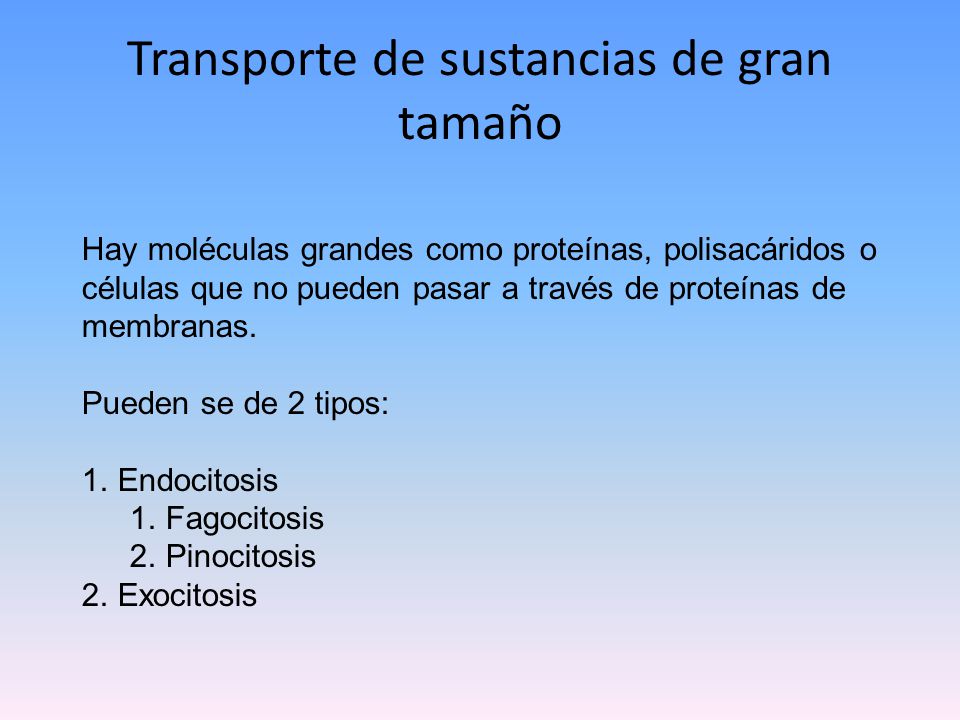 Transporte de sustancias de gran tamaño

Hay moléculas grandes como proteínas, polisacáridos o células que no pueden pasar a través de proteínas de membranas.

Pueden se de 2 tipos:

1. Endocitosis
   1. Fagocitosis
   2. Pinocitosis
2. Exocitosis